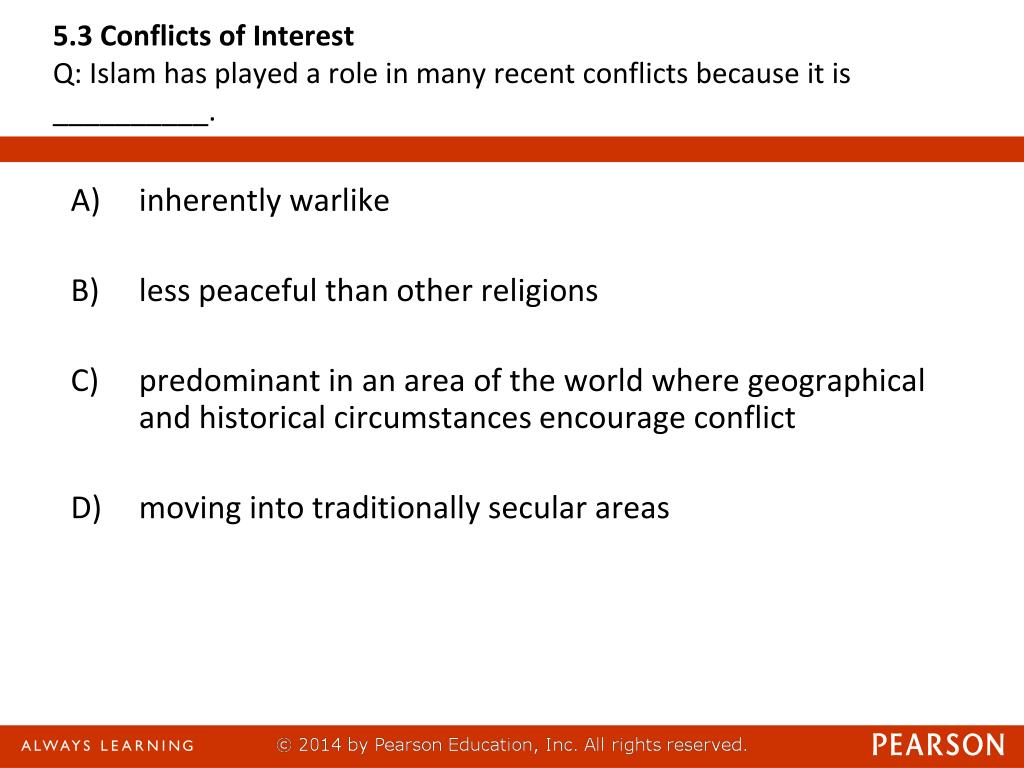 5.3 Conflicts of Interest
Q: Islam has played a role in many recent conflicts because it is __________.

A) inherently warlike

B) less peaceful than other religions

C) predominant in an area of the world where geographical and historical circumstances encourage conflict

D) moving into traditionally secular areas

ALWAYS LEARNING

© 2014 by Pearson Education, Inc. All rights reserved.

PEARSON